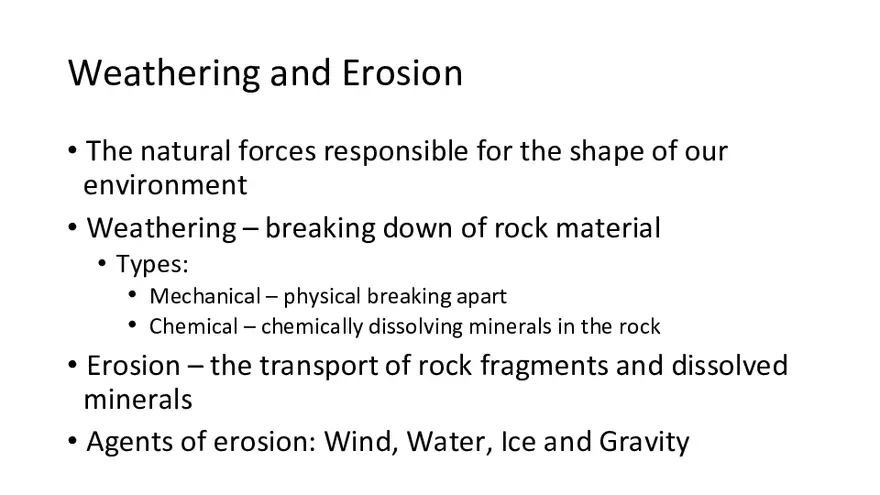 Weathering and Erosion

• The natural forces responsible for the shape of our environment

• Weathering – breaking down of rock material
  • Types:
    • Mechanical – physical breaking apart
    • Chemical – chemically dissolving minerals in the rock

• Erosion – the transport of rock fragments and dissolved minerals

• Agents of erosion: Wind, Water, Ice and Gravity